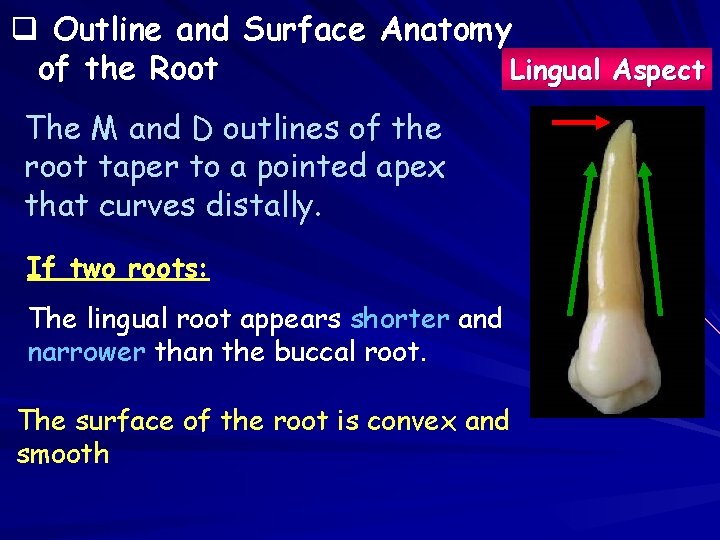 ❑ Outline and Surface Anatomy of the Root

Lingual Aspect

The M and D outlines of the root taper to a pointed apex that curves distally.

If two roots:

The lingual root appears shorter and narrower than the buccal root.

The surface of the root is convex and smooth